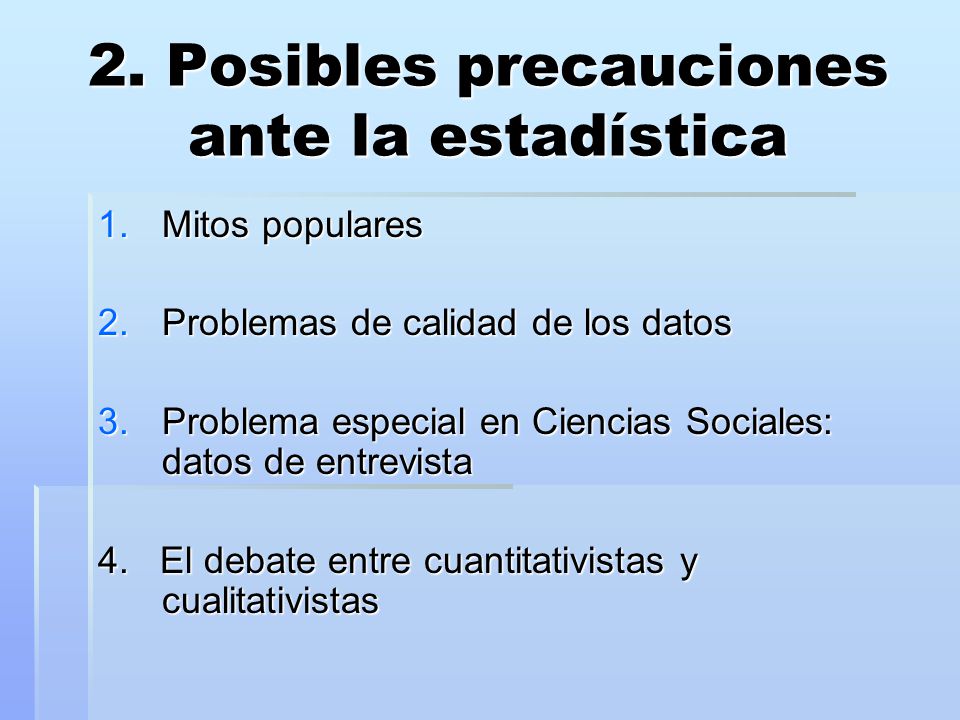 2. Posibles precauciones ante la estadística

1. Mitos populares

2. Problemas de calidad de los datos

3. Problema especial en Ciencias Sociales: datos de entrevista

4. El debate entre cuantitativistas y cualitativistas